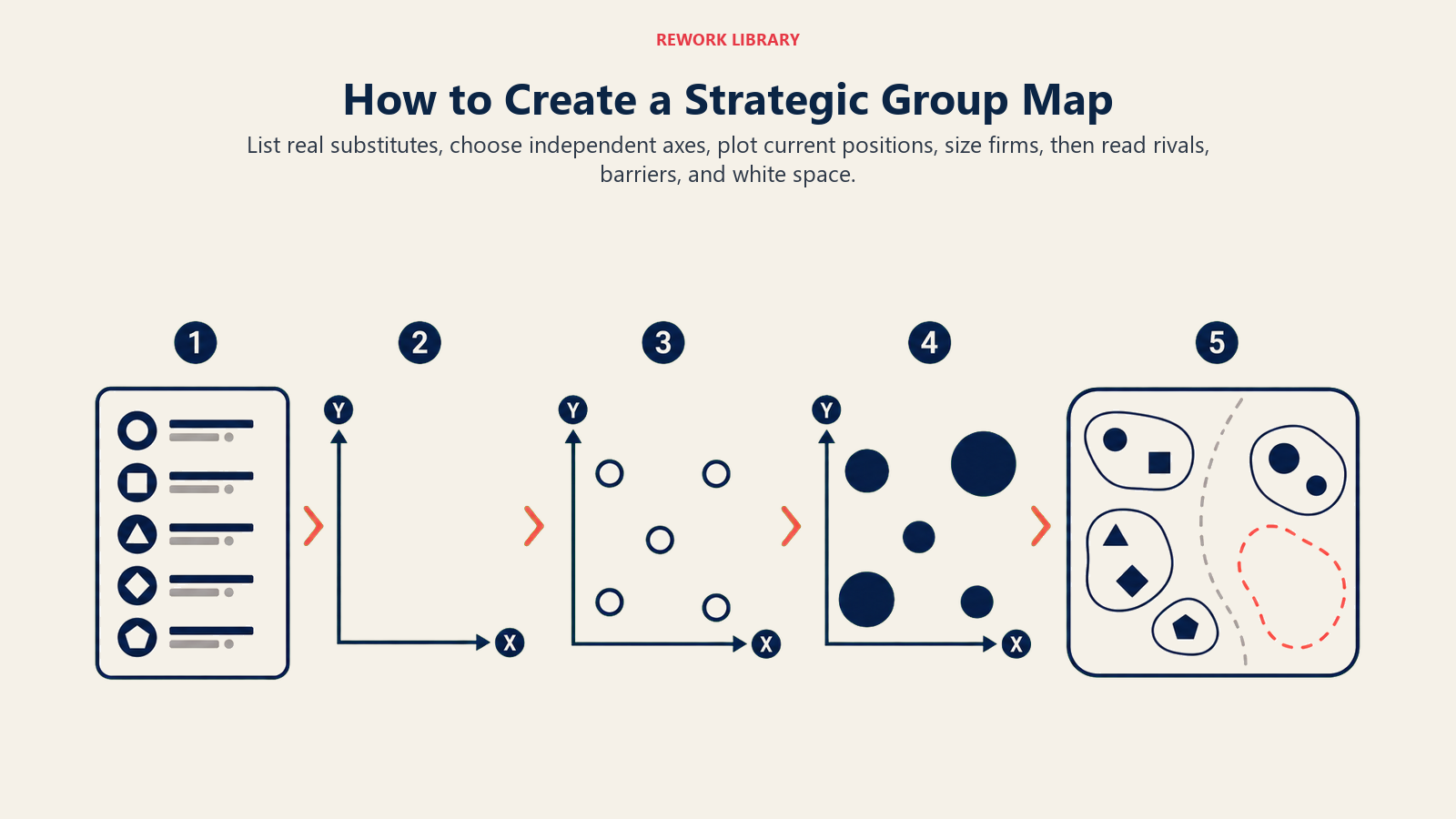 REWORK LIBRARY

How to Create a Strategic Group Map

List real substitutes, choose independent axes, plot current positions, size firms, then read rivals, barriers, and white space.

1

2

Y

X

3

Y

X

4

Y

X

5